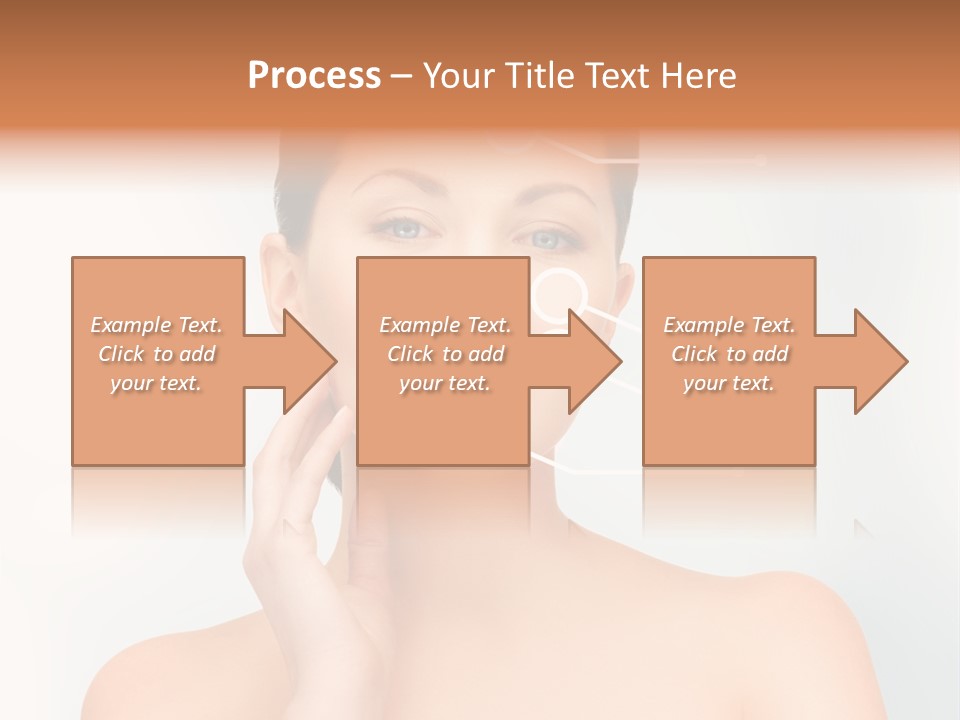 Process – Your Title Text Here

Example Text. Click to add your text.

Example Text. Click to add your text.

Example Text. Click to add your text.